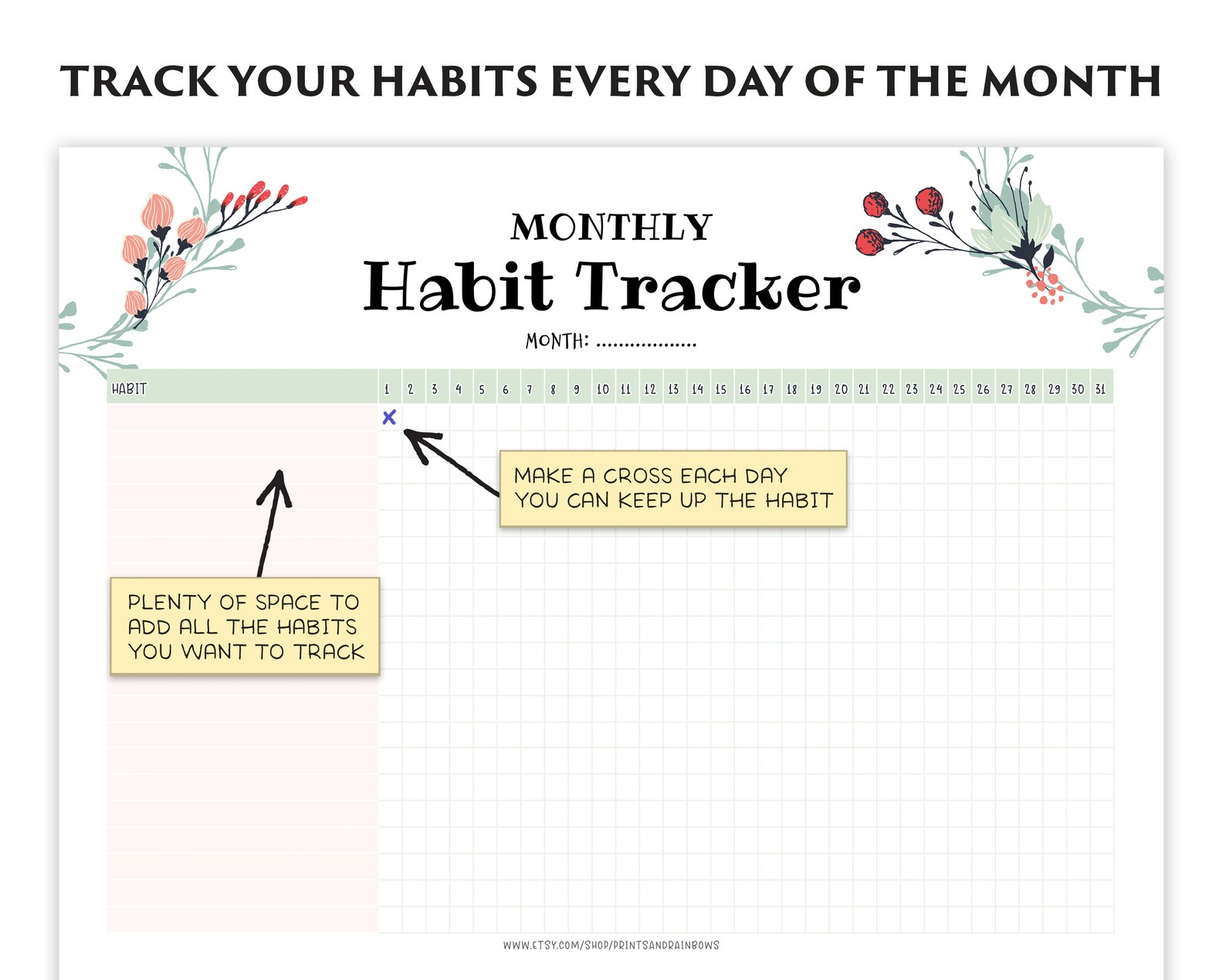 TRACK YOUR HABITS EVERY DAY OF THE MONTH

MONTHLY
Habit Tracker
MONTH: ..................

| HABIT | 1 | 2 | 3 | 4 | 5 | 6 | 7 | 8 | 9 | 10 | 11 | 12 | 13 | 14 | 15 | 16 | 17 | 18 | 19 | 20 | 21 | 22 | 23 | 24 | 25 | 26 | 27 | 28 | 29 | 30 | 31 |
|---|---|---|---|---|---|---|---|---|---|---|---|---|---|---|---|---|---|---|---|---|---|---|---|---|---|---|---|---|---|---|---|
| | X | | | | | | | | | | | | | | | | | | | | | | | | | | | | | | |

MAKE A CROSS EACH DAY YOU CAN KEEP UP THE HABIT

PLENTY OF SPACE TO ADD ALL THE HABITS YOU WANT TO TRACK

WWW.ETSY.COM/SHOP/PRINTSANDRAINBOWS